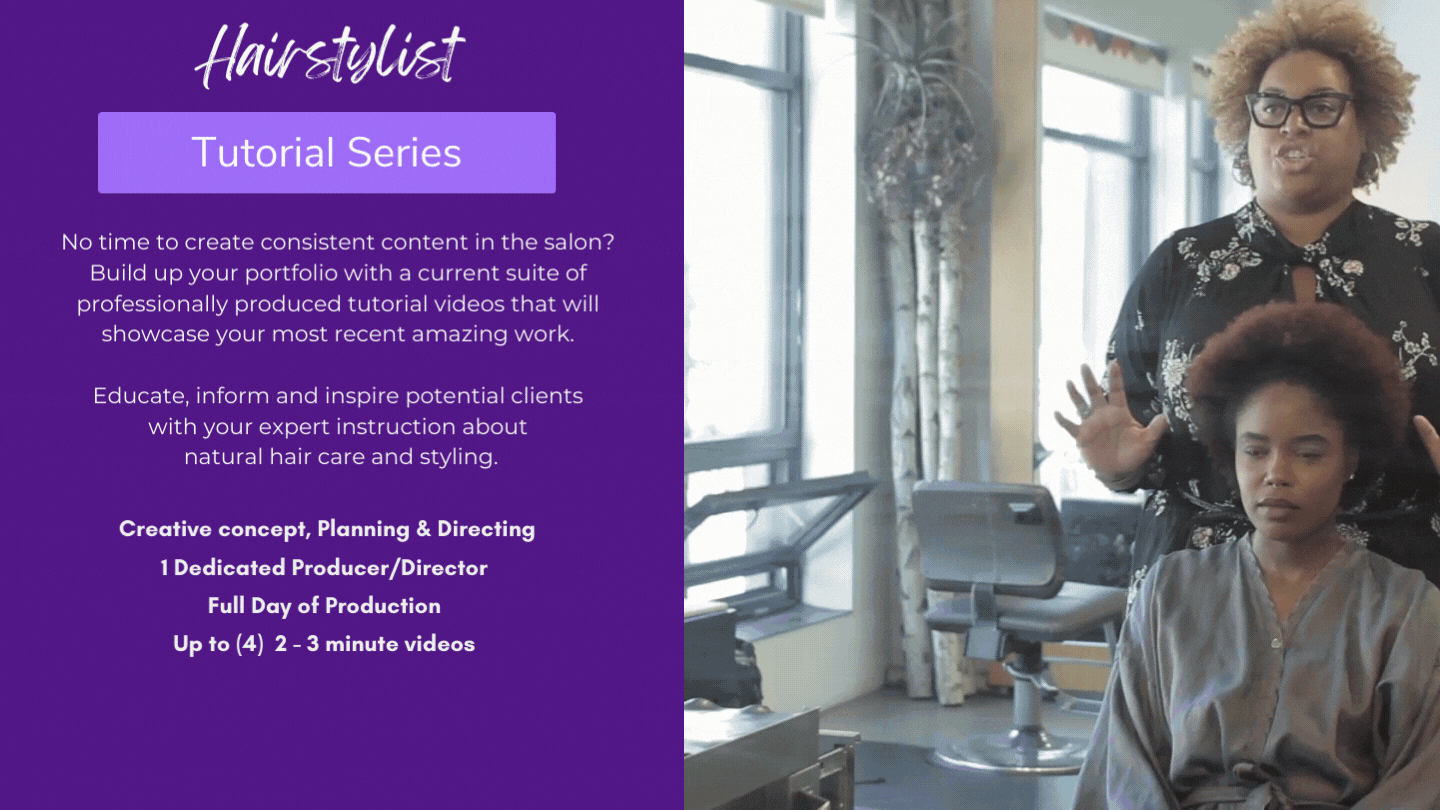 Hairstylist

Tutorial Series

No time to create consistent content in the salon? Build up your portfolio with a current suite of professionally produced tutorial videos that will showcase your most recent amazing work.

Educate, inform and inspire potential clients with your expert instruction about natural hair care and styling.

Creative concept, Planning & Directing
1 Dedicated Producer/Director
Full Day of Production
Up to (4) 2 - 3 minute videos